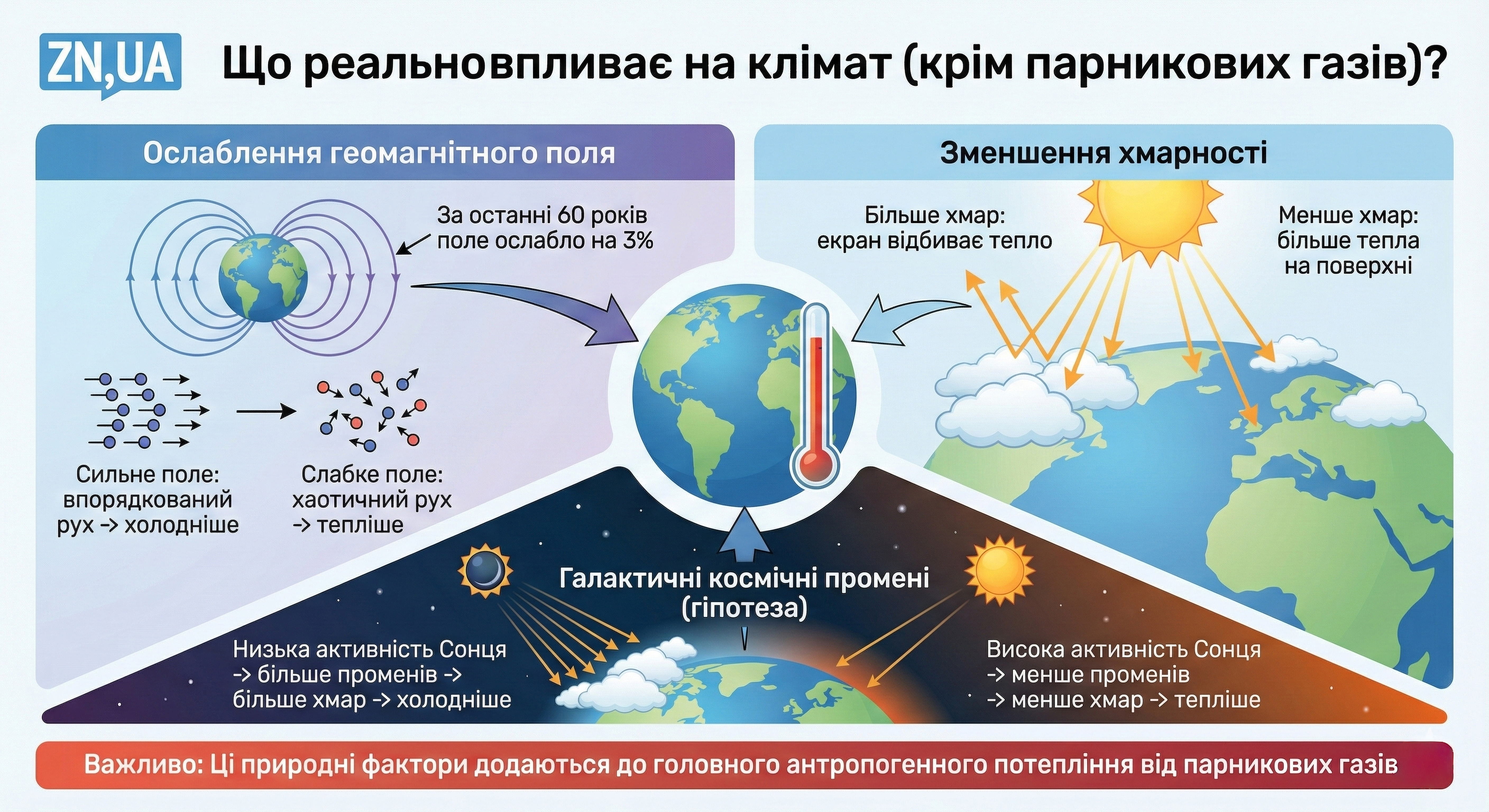 ZN,UA

Що реальновпливає на клімат (крім парникових газів)?

Ослаблення геомагнітного поля

За останні 60 років поле ослабло на 3%

Сильне поле: впорядкований рух -> холодніше

Слабке поле: хаотичний рух -> тепліше

Зменшення хмарності

Більше хмар: екран відбиває тепло

Менше хмар: більше тепла на поверхні

Галактичні космічні промені (гіпотеза)

Низька активність Сонця -> більше променів -> більше хмар -> холодніше

Висока активність Сонця -> менше променів -> менше хмар -> тепліше

Важливо: Ці природні фактори додаються до головного антропогенного потепління від парникових газів